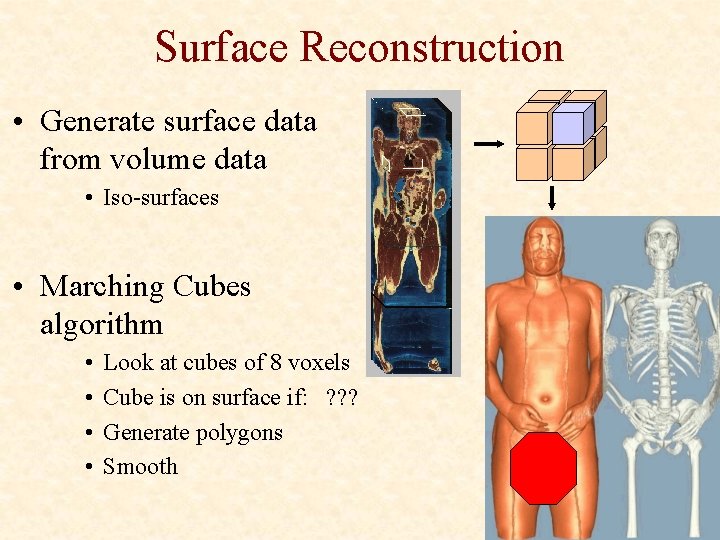 Surface Reconstruction

• Generate surface data from volume data
  • Iso-surfaces

• Marching Cubes algorithm
  • Look at cubes of 8 voxels
  • Cube is on surface if: ???
  • Generate polygons
  • Smooth